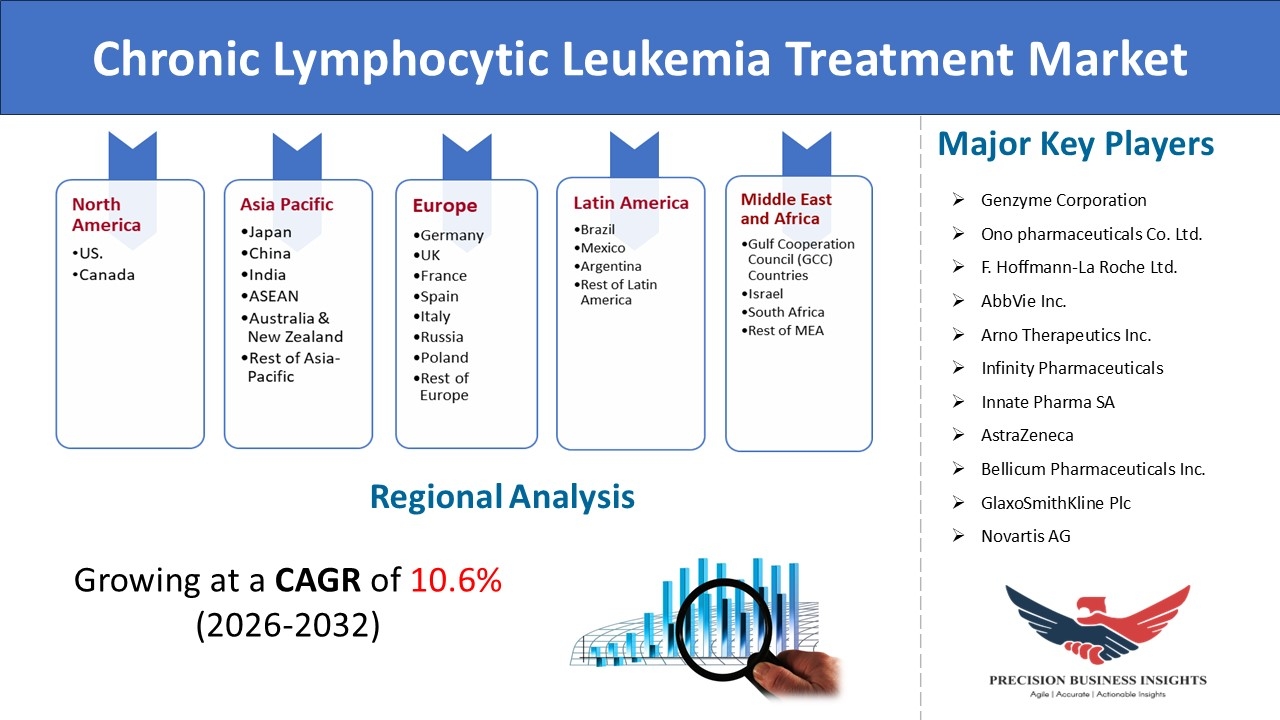 Chronic Lymphocytic Leukemia Treatment Market

North America
•US.
•Canada

Asia Pacific
•Japan
•China
•India
•ASEAN
•Australia & New Zealand
•Rest of Asia-Pacific

Europe
•Germany
•UK
•France
•Spain
•Italy
•Russia
•Poland
•Rest of Europe

Latin America
•Brazil
•Mexico
•Argentina
•Rest of Latin America

Middle East and Africa
•Gulf Cooperation Council (GCC) Countries
•Israel
•South Africa
•Rest of MEA

Regional Analysis

Growing at a CAGR of 10.6% (2026-2032)

Major Key Players

➢ Genzyme Corporation
➢ Ono pharmaceuticals Co. Ltd.
➢ F. Hoffmann-La Roche Ltd.
➢ AbbVie Inc.
➢ Arno Therapeutics Inc.
➢ Infinity Pharmaceuticals
➢ Innate Pharma SA
➢ AstraZeneca
➢ Bellicum Pharmaceuticals Inc.
➢ GlaxoSmithKline Plc
➢ Novartis AG

PRECISION BUSINESS INSIGHTS
Agile | Accurate | Actionable Insights